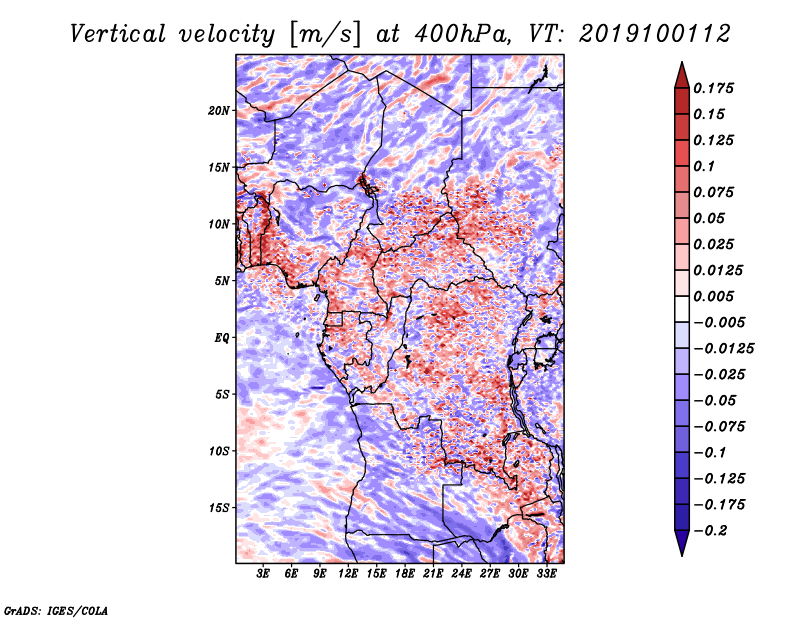 Vertical velocity [m/s] at 400hPa, VT: 2019100112

20N
15N
10N
5N
EQ
5S
10S
15S

3E 6E 9E 12E 15E 18E 21E 24E 27E 30E 33E

0.175
0.15
0.125
0.1
0.075
0.05
0.025
0.0125
0.005
−0.005
−0.0125
−0.025
−0.05
−0.075
−0.1
−0.125
−0.175
−0.2

GrADS: IGES/COLA